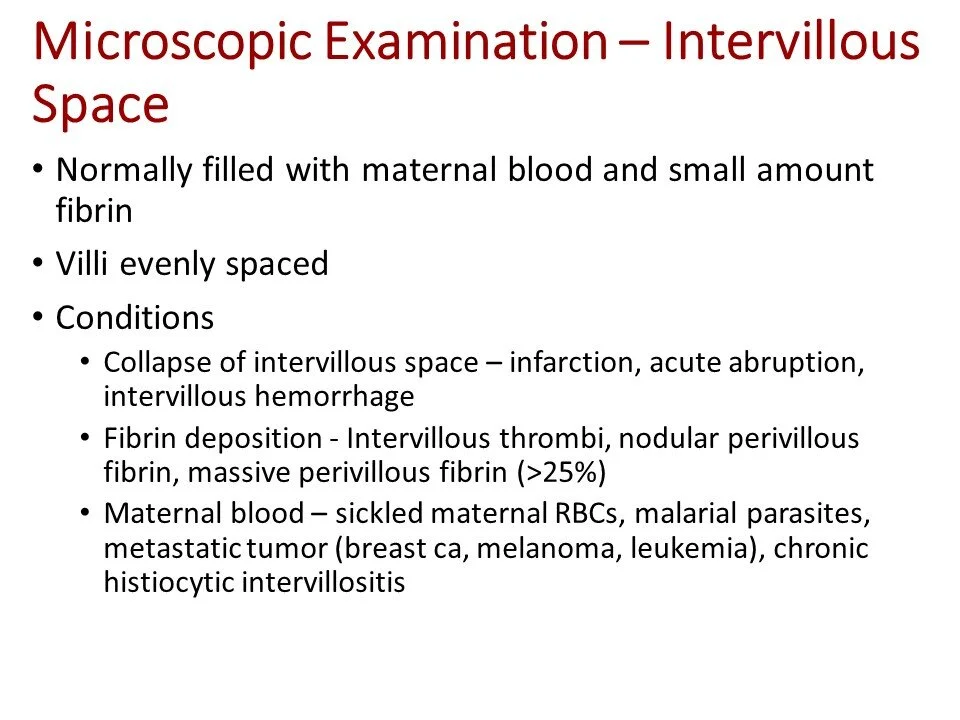 Microscopic Examination – Intervillous Space

• Normally filled with maternal blood and small amount fibrin
• Villi evenly spaced
• Conditions
  • Collapse of intervillous space – infarction, acute abruption, intervillous hemorrhage
  • Fibrin deposition - Intervillous thrombi, nodular perivillous fibrin, massive perivillous fibrin (>25%)
  • Maternal blood – sickled maternal RBCs, malarial parasites, metastatic tumor (breast ca, melanoma, leukemia), chronic histiocytic intervillositis